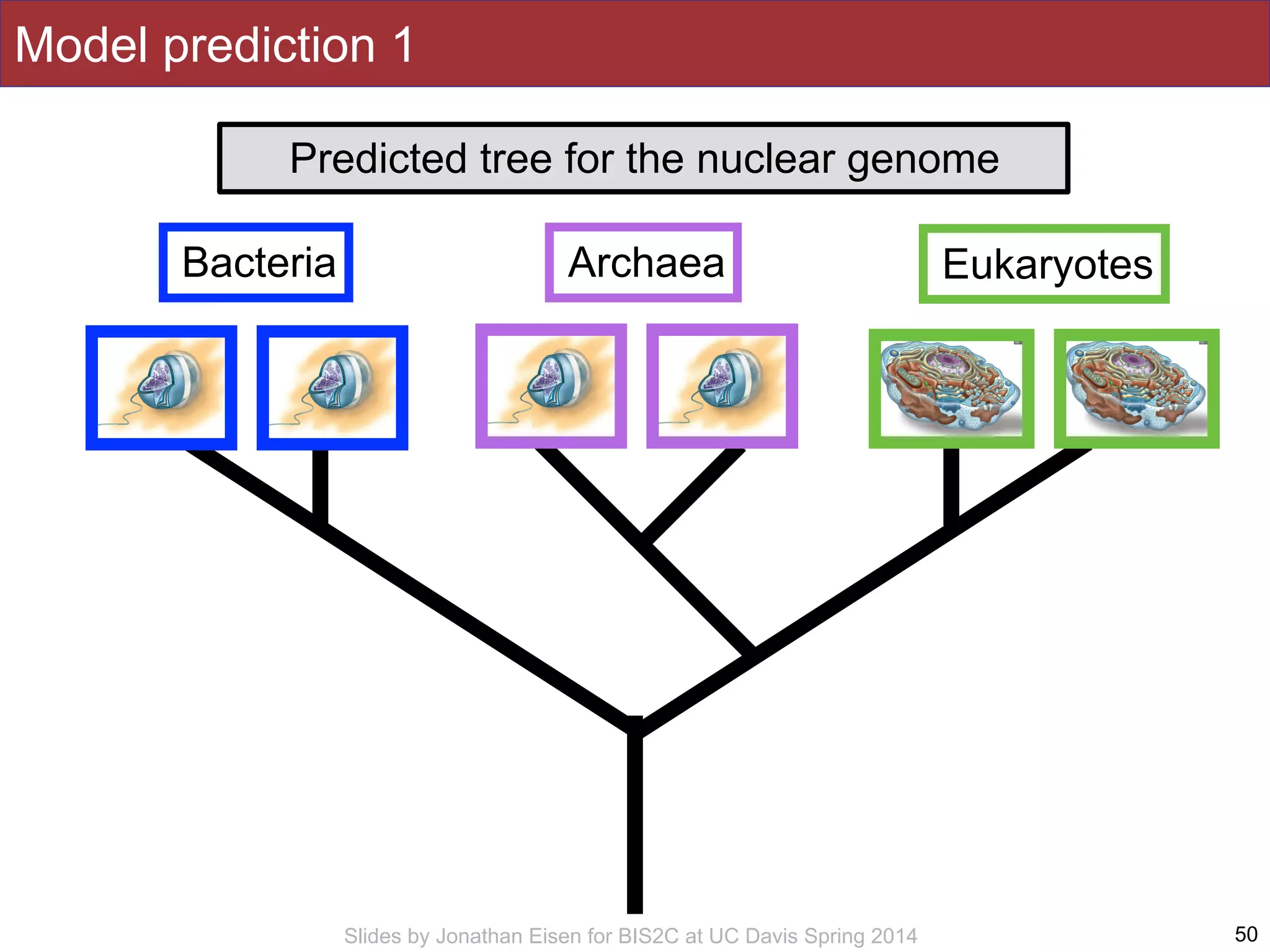 Model prediction 1

Predicted tree for the nuclear genome

Bacteria

Archaea

Eukaryotes

Slides by Jonathan Eisen for BIS2C at UC Davis Spring 2014

50